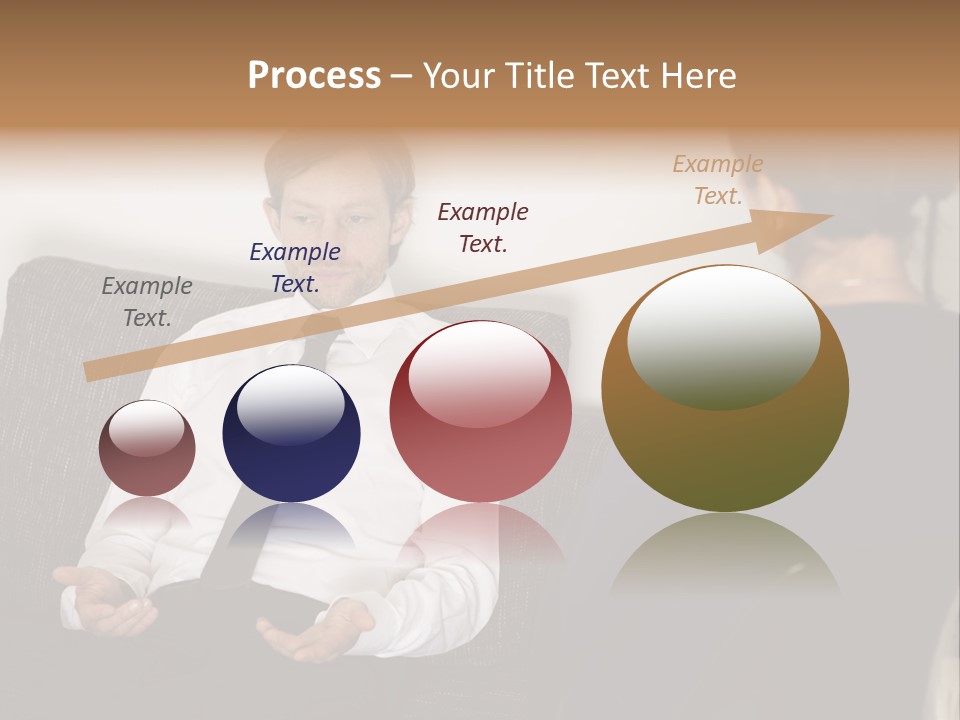 Process – Your Title Text Here

Example Text.

Example Text.

Example Text.

Example Text.